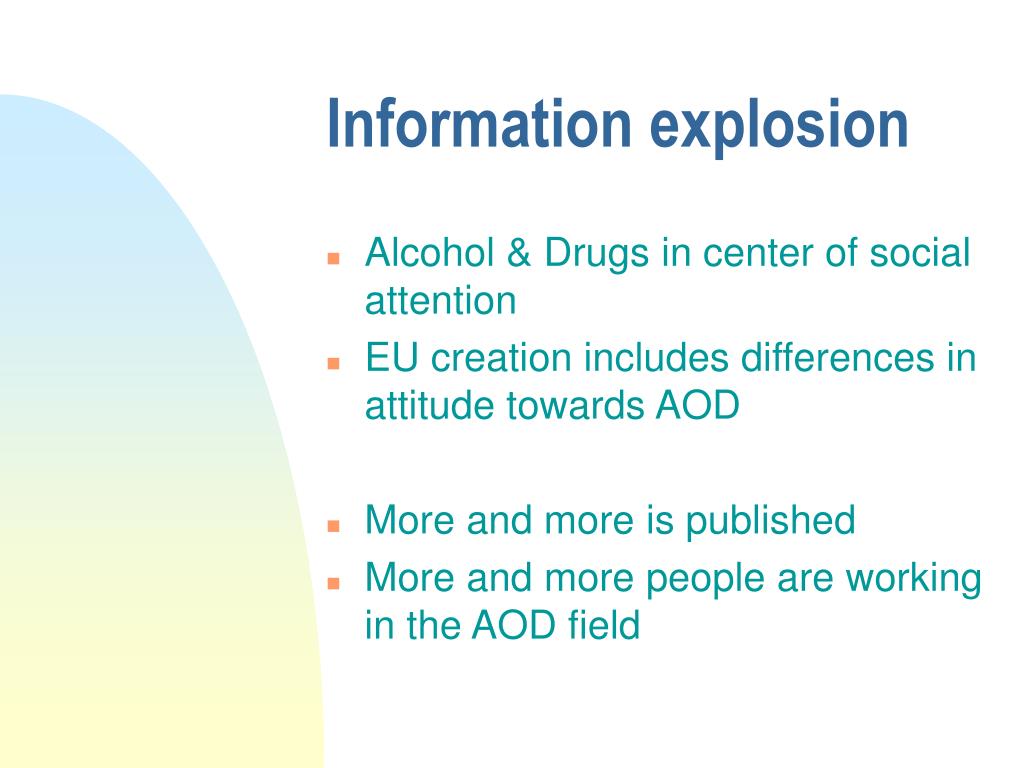 Information explosion

- Alcohol & Drugs in center of social attention
- EU creation includes differences in attitude towards AOD

- More and more is published
- More and more people are working in the AOD field